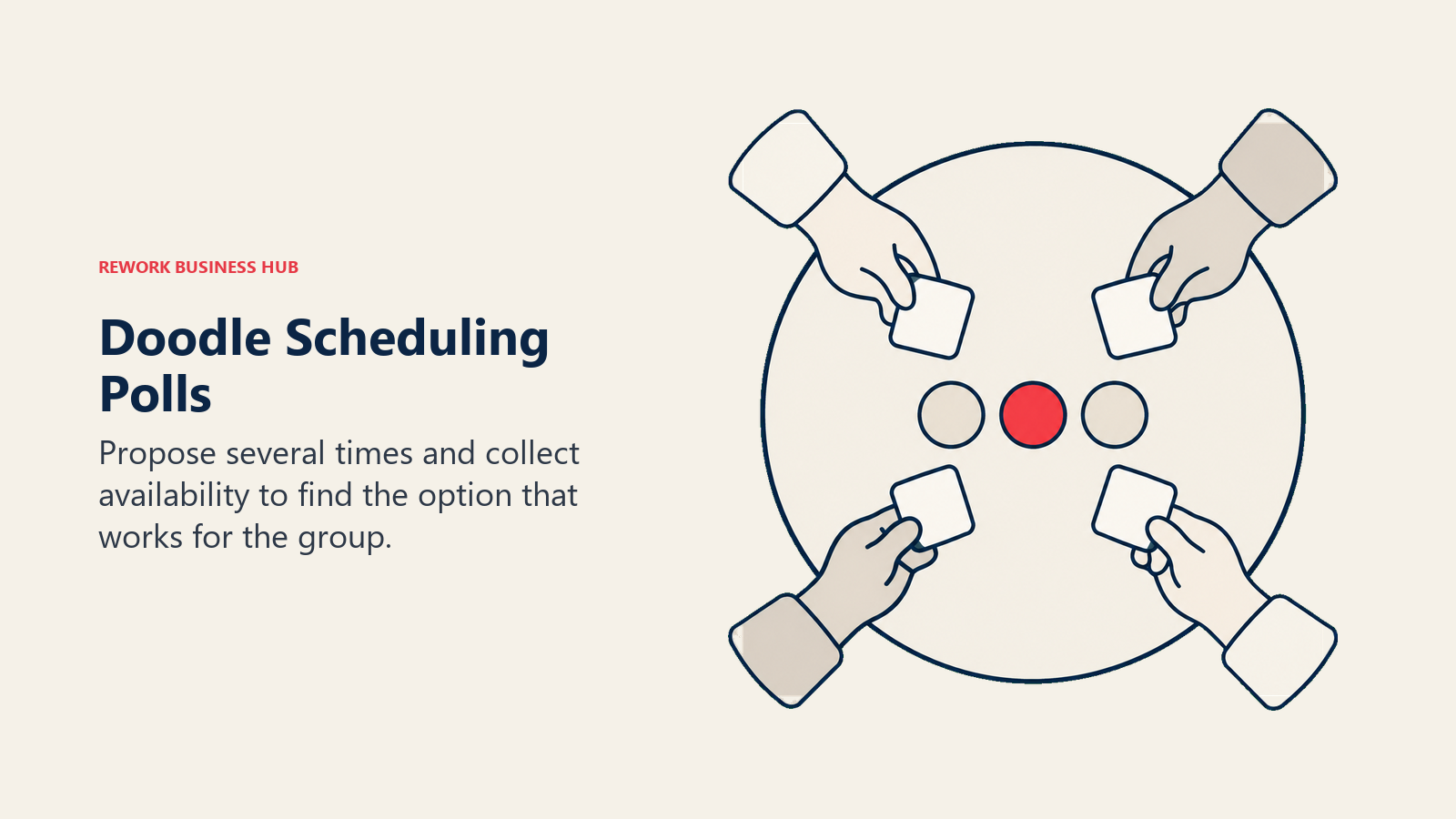 REWORK BUSINESS HUB

Doodle Scheduling Polls

Propose several times and collect availability to find the option that works for the group.